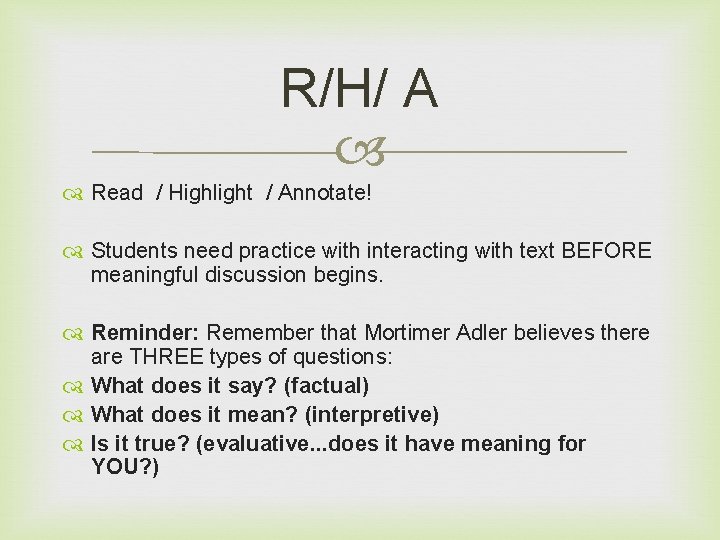 R/H/ A

Read / Highlight / Annotate!

Students need practice with interacting with text BEFORE meaningful discussion begins.

Reminder: Remember that Mortimer Adler believes there are THREE types of questions:

What does it say? (factual)

What does it mean? (interpretive)

Is it true? (evaluative...does it have meaning for YOU?)